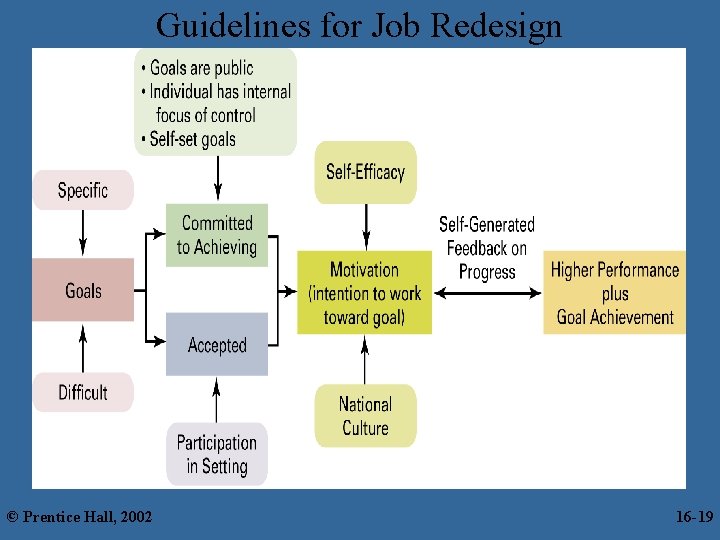 Guidelines for Job Redesign

• Goals are public
• Individual has internal focus of control
• Self-set goals

Specific

Goals

Difficult

Committed to Achieving

Accepted

Participation in Setting

Self-Efficacy

Motivation (intention to work toward goal)

National Culture

Self-Generated Feedback on Progress

Higher Performance plus Goal Achievement

© Prentice Hall, 2002

16-19